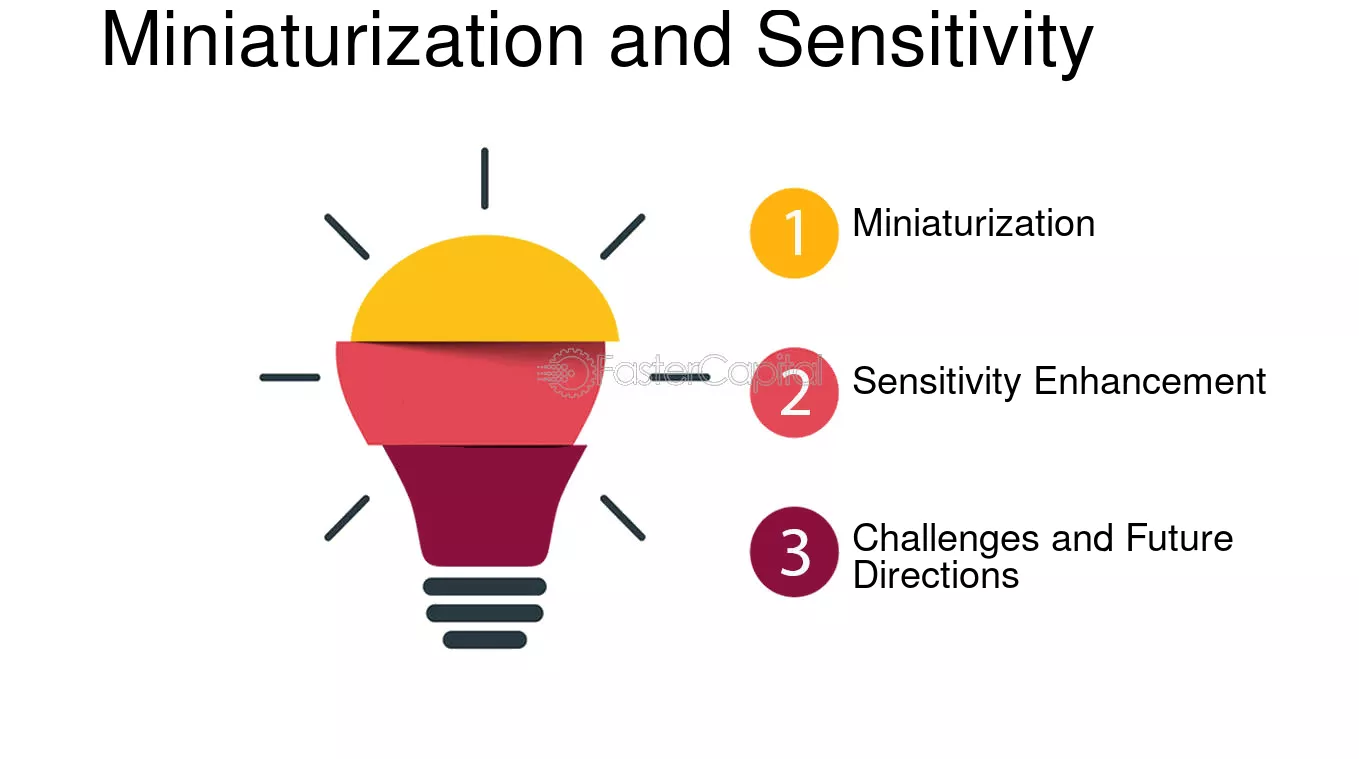 Miniaturization and Sensitivity

1 Miniaturization

2 Sensitivity Enhancement

3 Challenges and Future Directions

FasterCapital